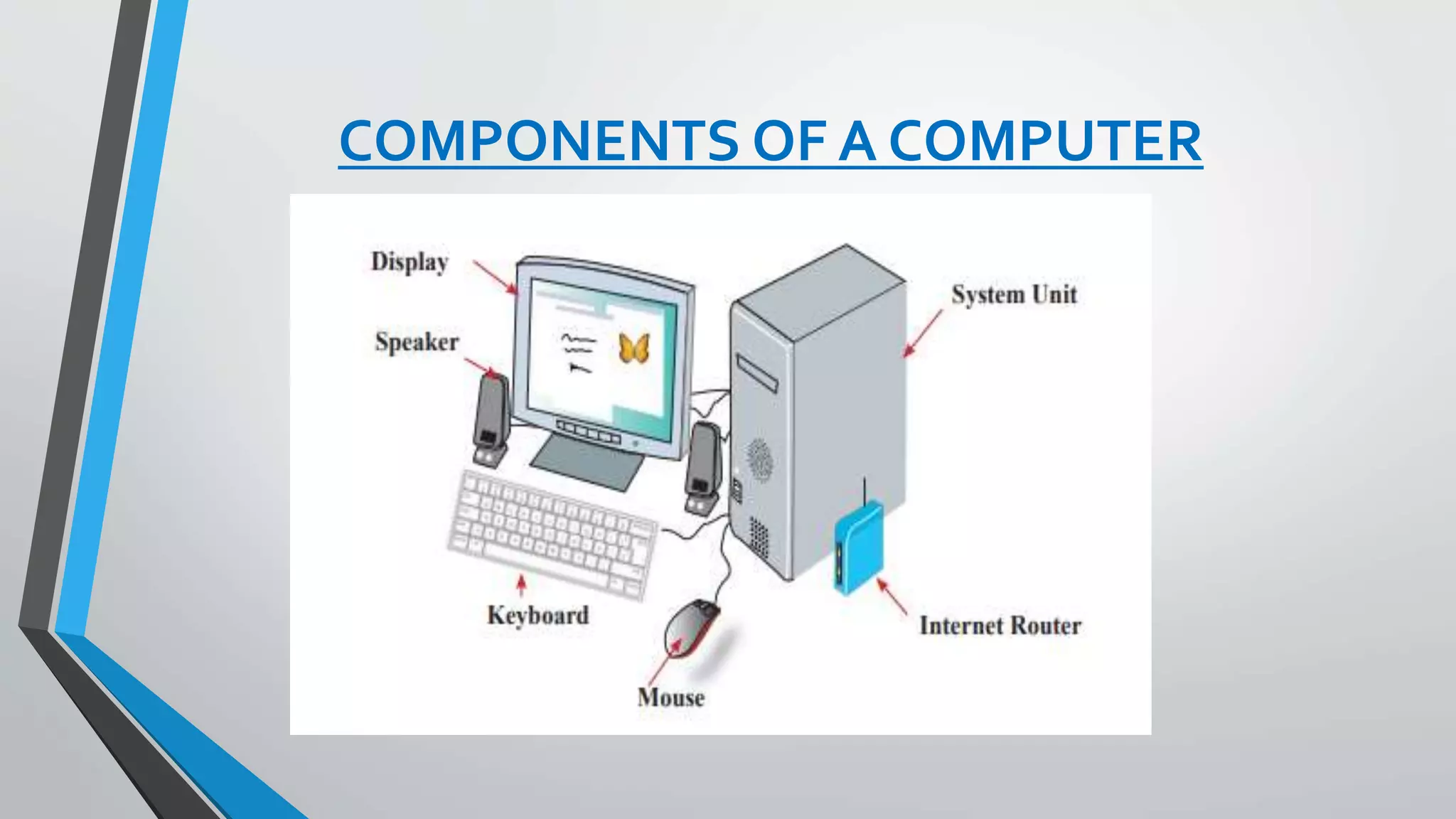 COMPONENTS OF A COMPUTER

Display

Speaker

System Unit

Keyboard

Mouse

Internet Router